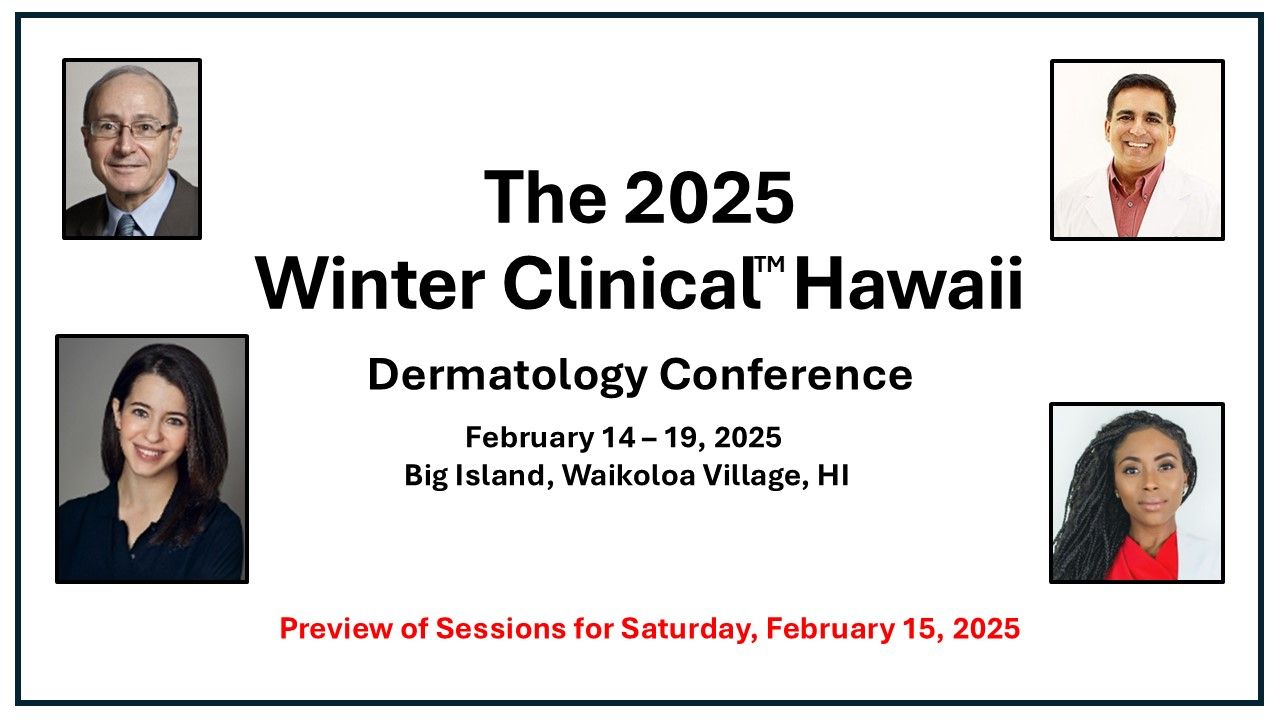 The 2025
Winter Clinical™ Hawaii

Dermatology Conference

February 14 – 19, 2025
Big Island, Waikoloa Village, HI

Preview of Sessions for Saturday, February 15, 2025